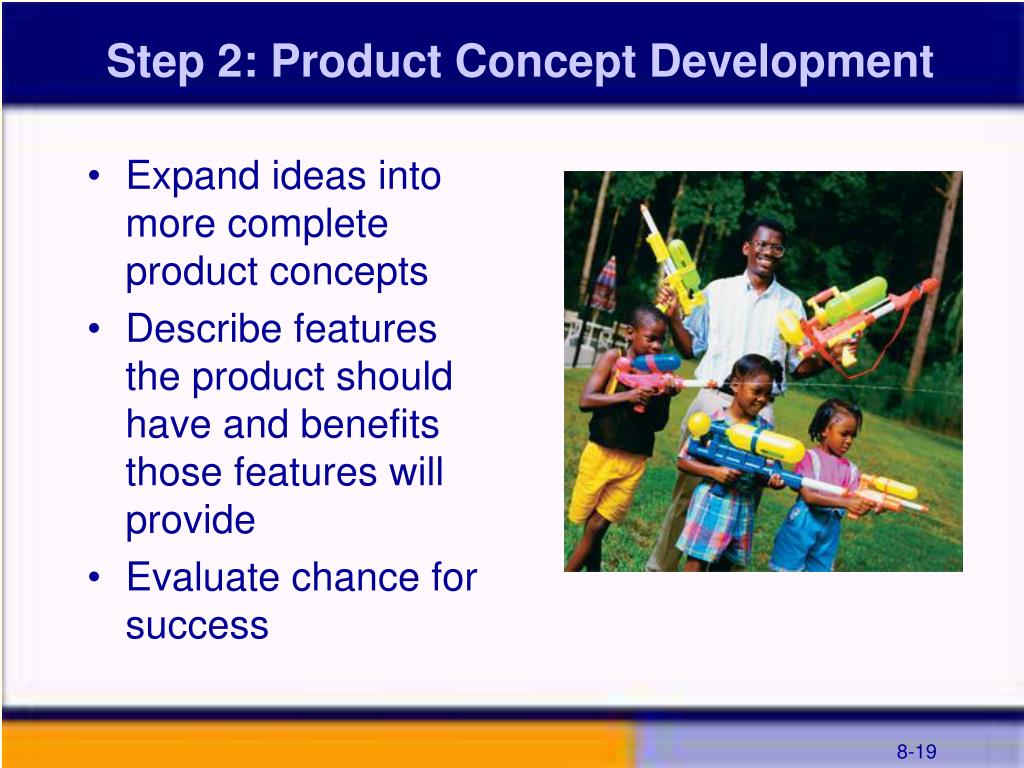 Step 2: Product Concept Development

• Expand ideas into more complete product concepts
• Describe features the product should have and benefits those features will provide
• Evaluate chance for success

8-19